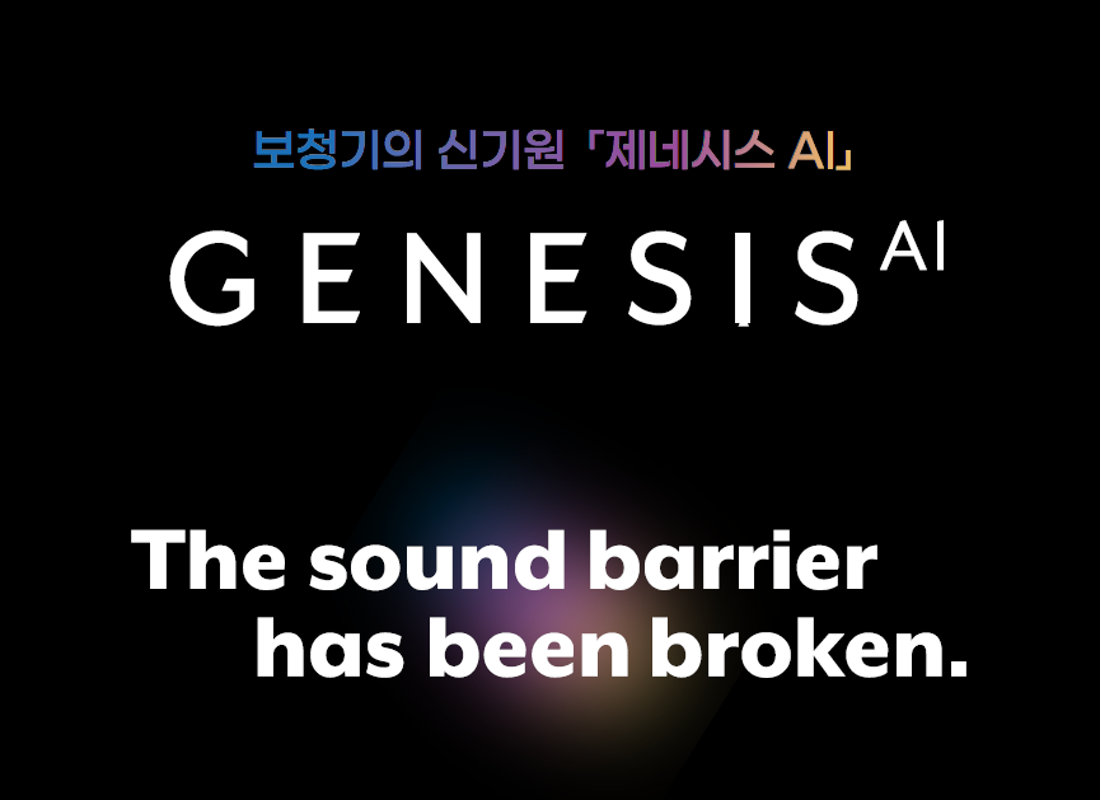 보청기의 신기원 「제네시스 AI」

GENESIS AI

The sound barrier has been broken.